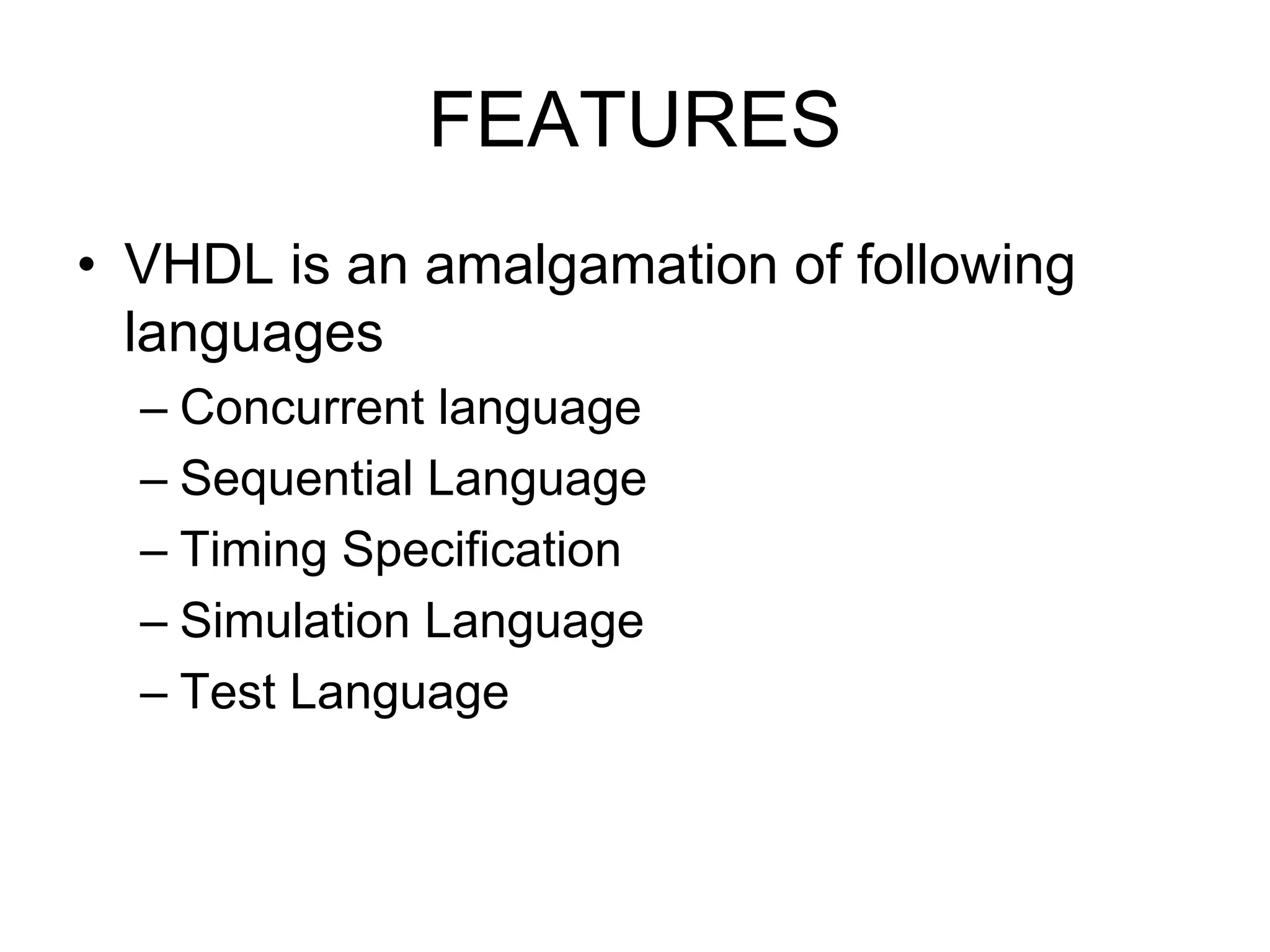 FEATURES

• VHDL is an amalgamation of following languages
– Concurrent language
– Sequential Language
– Timing Specification
– Simulation Language
– Test Language